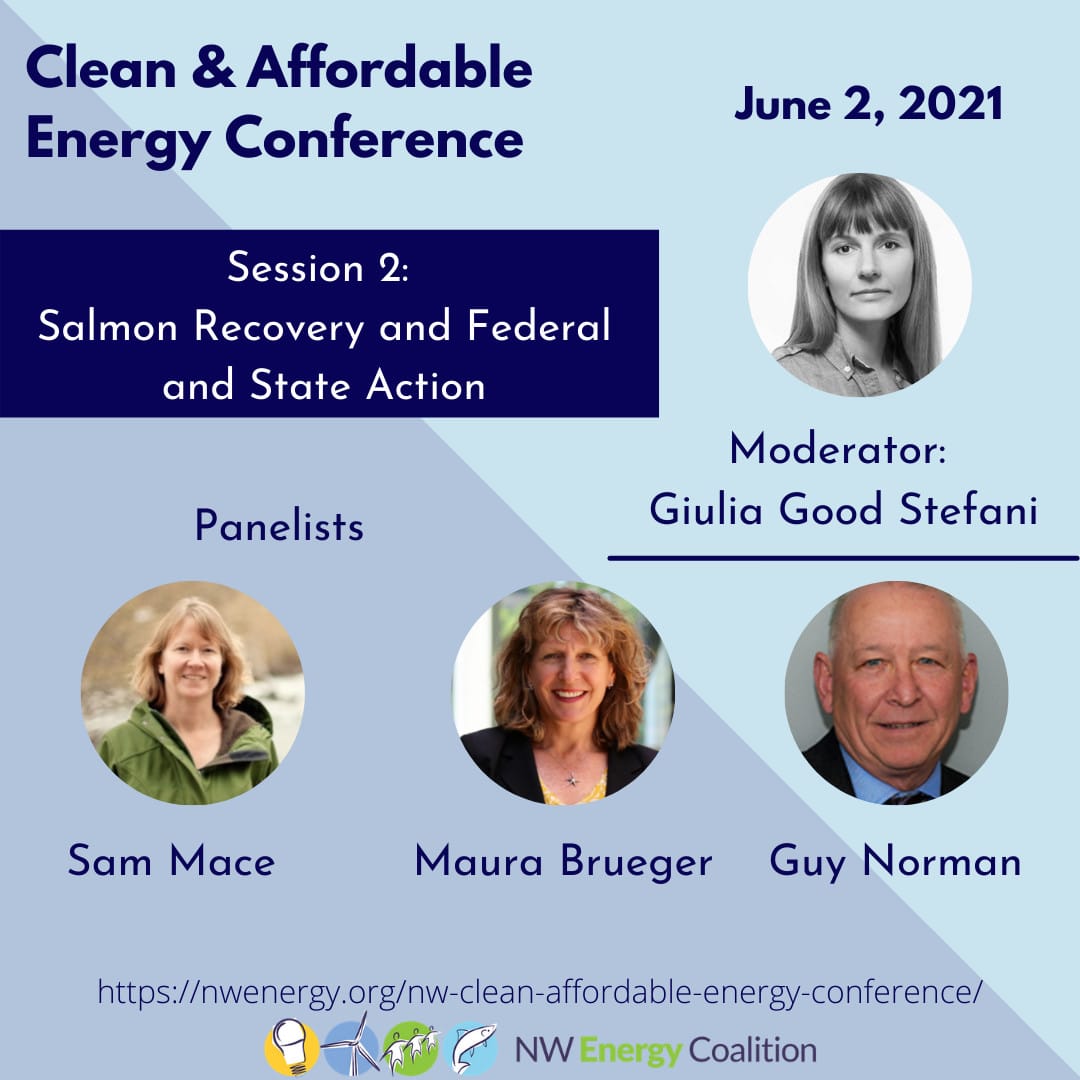 Clean & Affordable Energy Conference

June 2, 2021

Session 2:
Salmon Recovery and Federal and State Action

Moderator:
Giulia Good Stefani

Panelists

Sam Mace

Maura Brueger

Guy Norman

https://nwenergy.org/nw-clean-affordable-energy-conference/

NW Energy Coalition